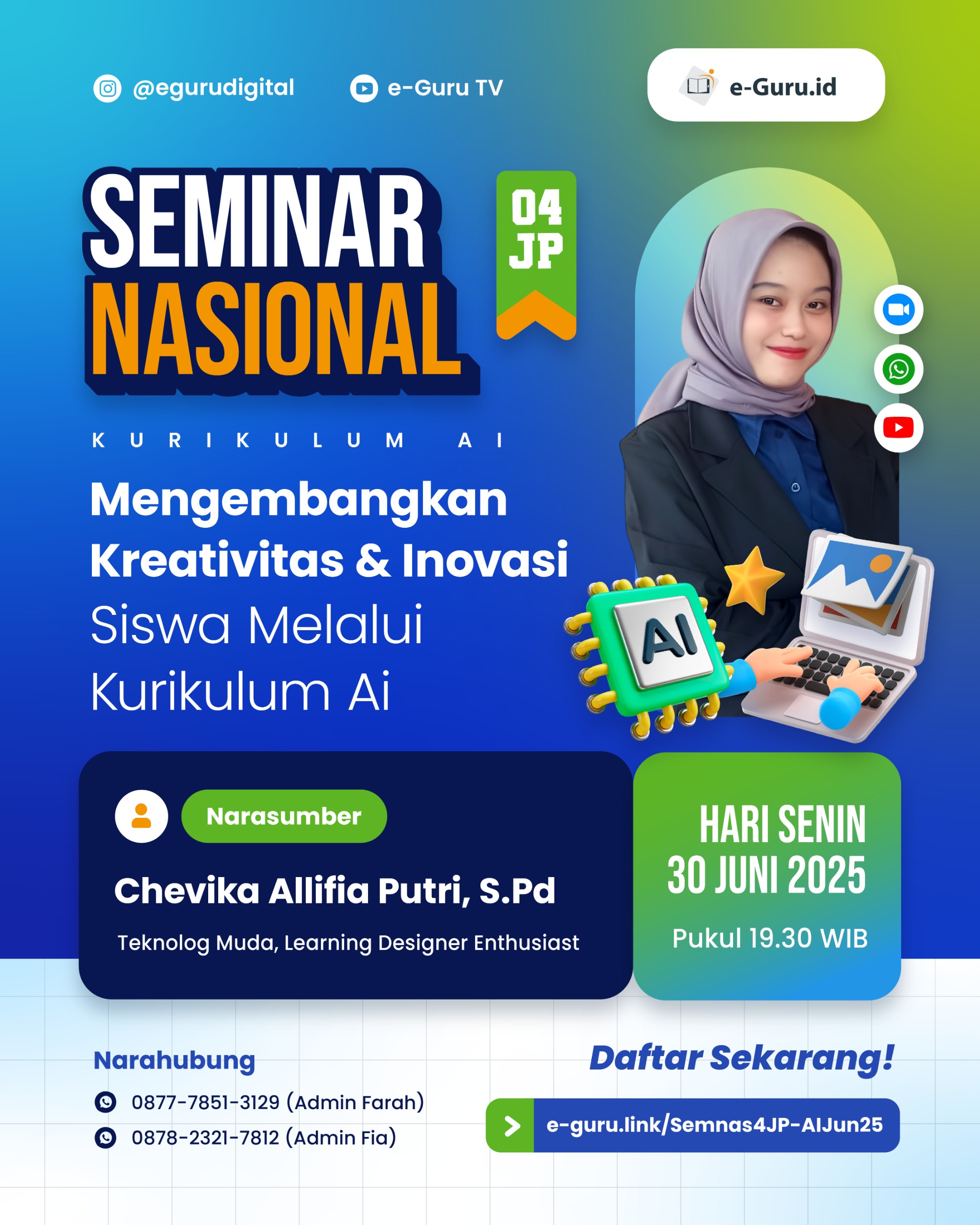 @egurudigital e-Guru TV

e-Guru.id

SEMINAR NASIONAL

04 JP

KURIKULUM AI

Mengembangkan Kreativitas & Inovasi Siswa Melalui Kurikulum Ai

AI

Narasumber

Chevika Allifia Putri, S.Pd

Teknolog Muda, Learning Designer Enthusiast

HARI SENIN
30 JUNI 2025

Pukul 19.30 WIB

Narahubung

0877-7851-3129 (Admin Farah)
0878-2321-7812 (Admin Fia)

Daftar Sekarang!

e-guru.link/Semnas4JP-AIJun25